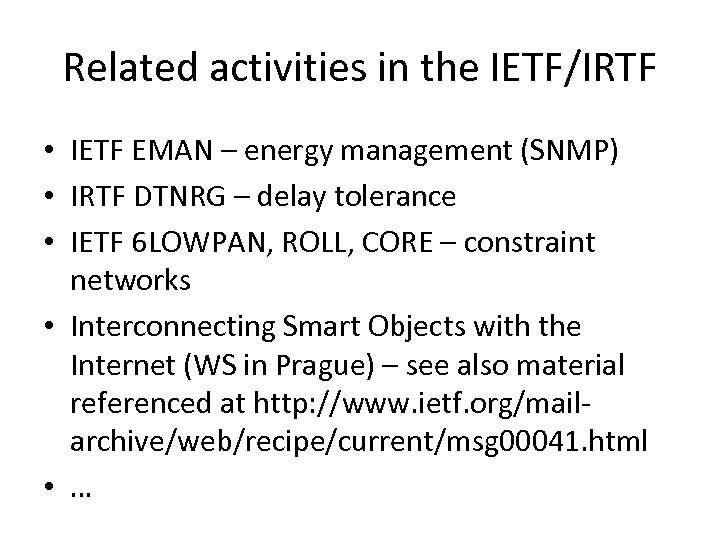 Related activities in the IETF/IRTF

• IETF EMAN – energy management (SNMP)
• IRTF DTNRG – delay tolerance
• IETF 6LOWPAN, ROLL, CORE – constraint networks
• Interconnecting Smart Objects with the Internet (WS in Prague) – see also material referenced at http://www.ietf.org/mail-archive/web/recipe/current/msg00041.html
• …